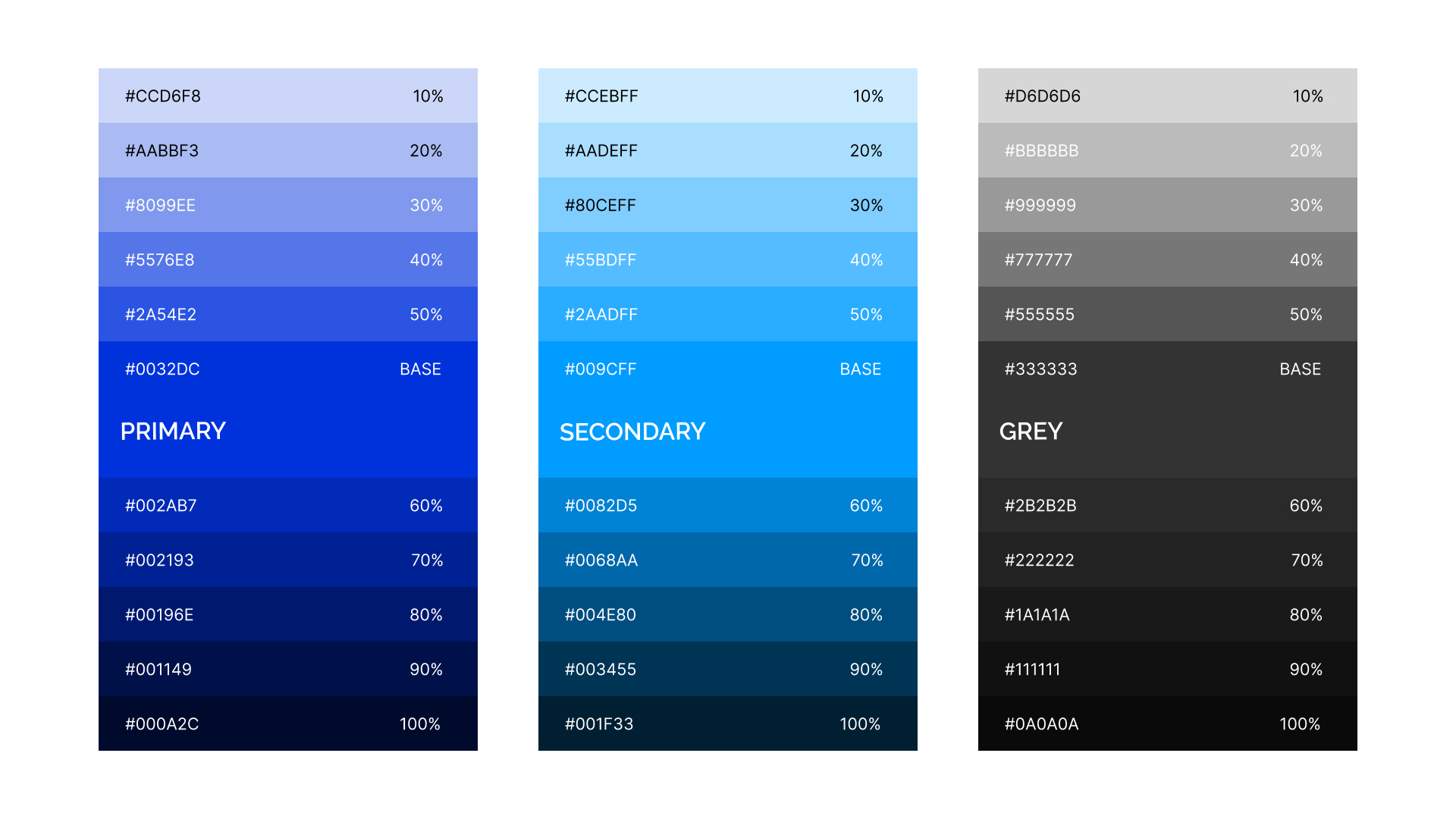 #CCD6F8 10%
#AABBF3 20%
#8099EE 30%
#5576E8 40%
#2A54E2 50%
#0032DC BASE
PRIMARY
#002AB7 60%
#002193 70%
#00196E 80%
#001149 90%
#000A2C 100%

#CCEBFF 10%
#AADEFF 20%
#80CEFF 30%
#55BDFF 40%
#2AADFF 50%
#009CFF BASE
SECONDARY
#0082D5 60%
#0068AA 70%
#004E80 80%
#003455 90%
#001F33 100%

#D6D6D6 10%
#BBBBBB 20%
#999999 30%
#777777 40%
#555555 50%
#333333 BASE
GREY
#2B2B2B 60%
#222222 70%
#1A1A1A 80%
#111111 90%
#0A0A0A 100%